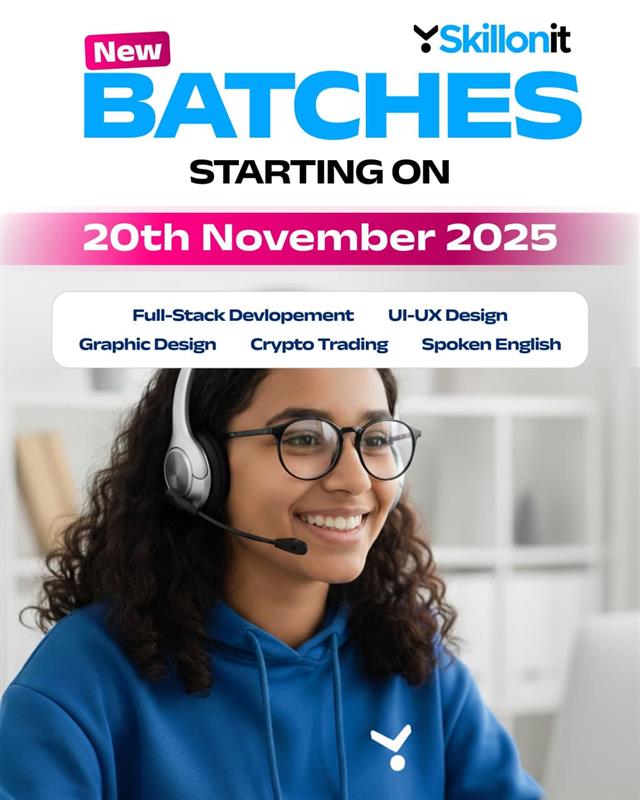 Skillonit

New
BATCHES
STARTING ON

20th November 2025

Full-Stack Devlopement
UI-UX Design
Graphic Design
Crypto Trading
Spoken English